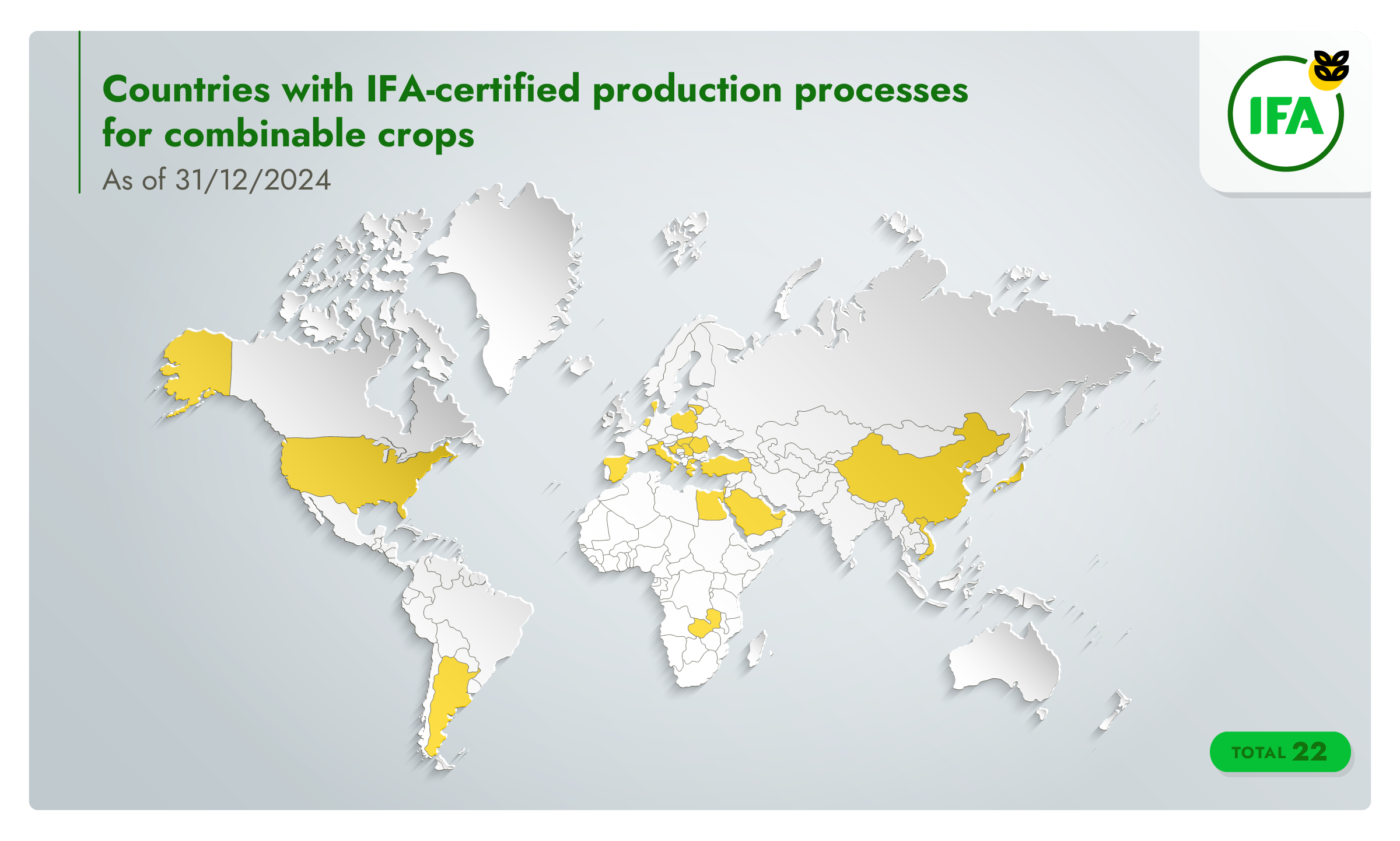 Countries with IFA-certified production processes for combinable crops

As of 31/12/2024

IFA

TOTAL 22